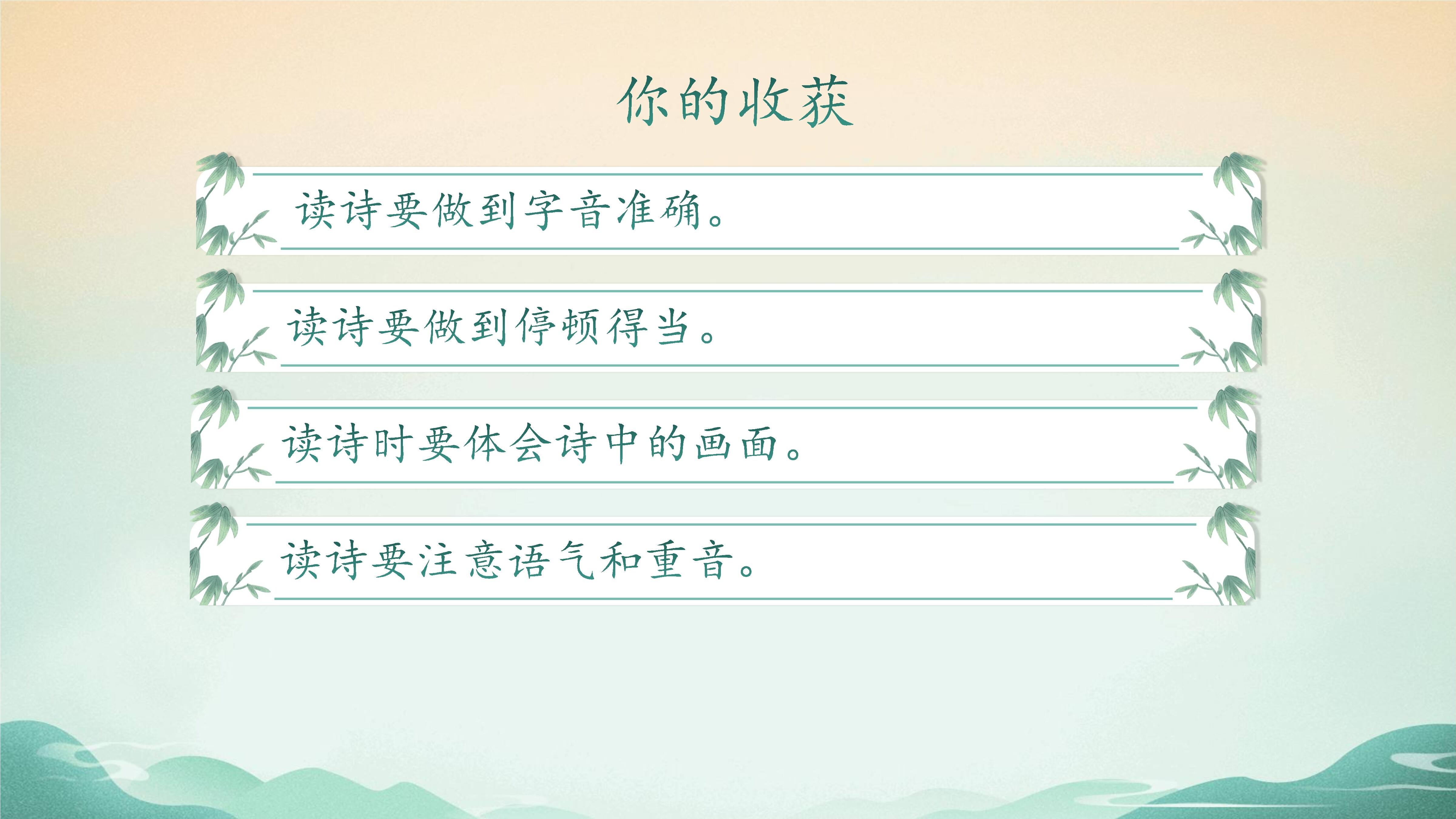 你的收获

读诗要做到字音准确。

读诗要做到停顿得当。

读诗时要体会诗中的画面。

读诗要注意语气和重音。